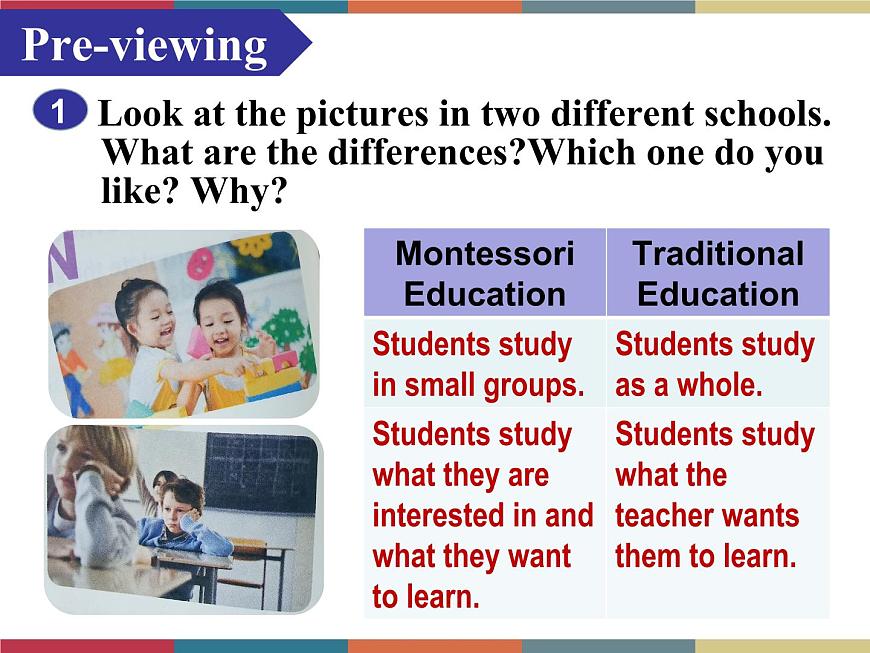 Pre-viewing

1 Look at the pictures in two different schools. What are the differences?Which one do you like? Why?

| Montessori Education | Traditional Education |
|---|---|
| Students study in small groups. | Students study as a whole. |
| Students study what they are interested in and what they want to learn. | Students study what the teacher wants them to learn. |